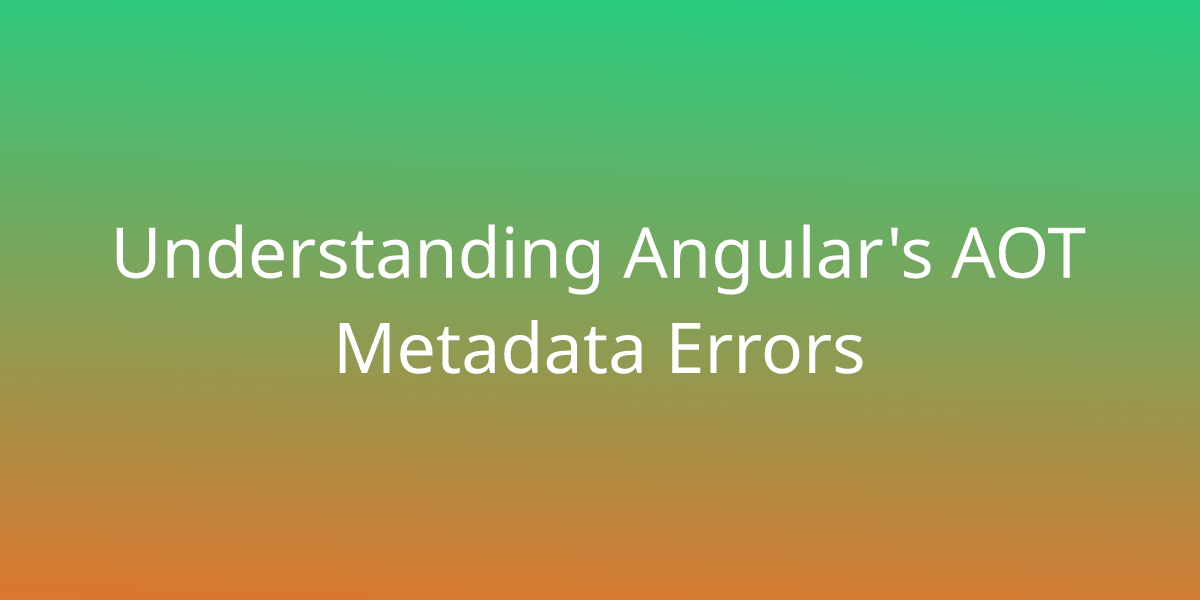 Understanding Angular's AOT Metadata Errors